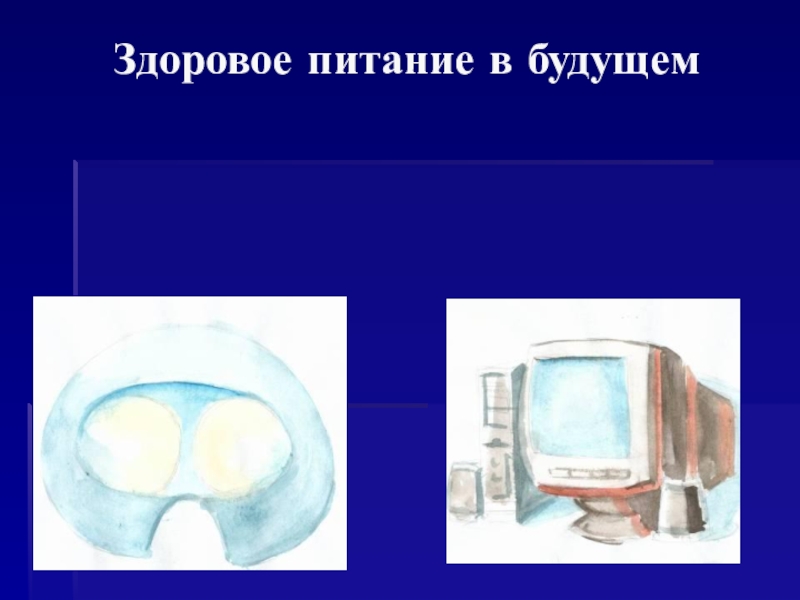 Здоровое питание в будущем